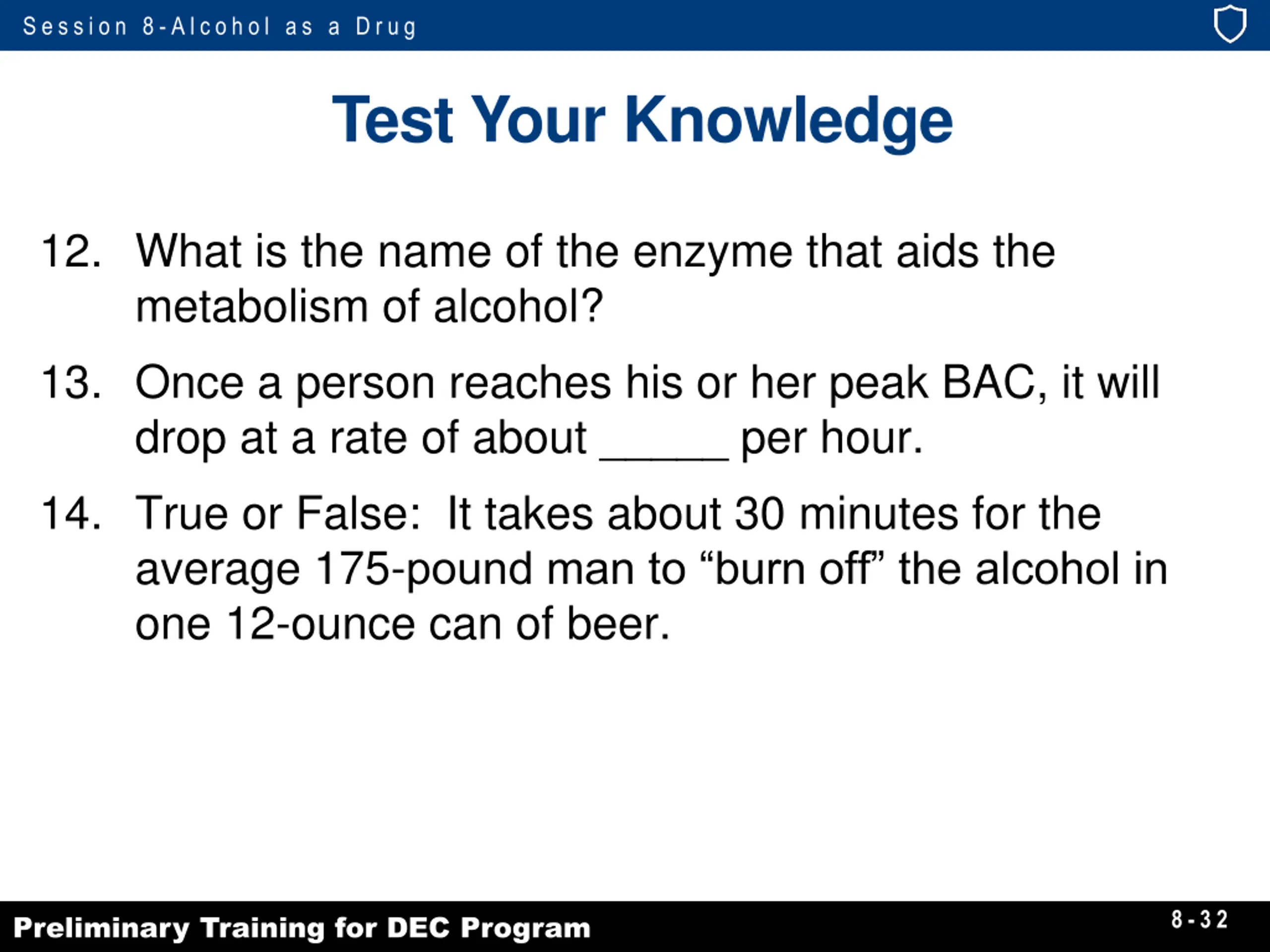 Session 8-Alcohol as a Drug

Test Your Knowledge

12. What is the name of the enzyme that aids the metabolism of alcohol?

13. Once a person reaches his or her peak BAC, it will drop at a rate of about _____ per hour.

14. True or False: It takes about 30 minutes for the average 175-pound man to “burn off” the alcohol in one 12-ounce can of beer.

Preliminary Training for DEC Program

8-32